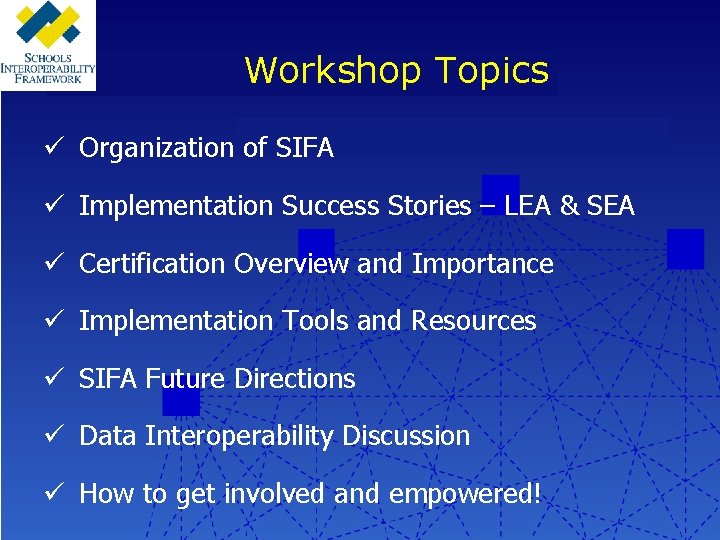 SCHOOLS INTEROPERABILITY FRAMEWORK

Workshop Topics

✓ Organization of SIFA
✓ Implementation Success Stories – LEA & SEA
✓ Certification Overview and Importance
✓ Implementation Tools and Resources
✓ SIFA Future Directions
✓ Data Interoperability Discussion
✓ How to get involved and empowered!